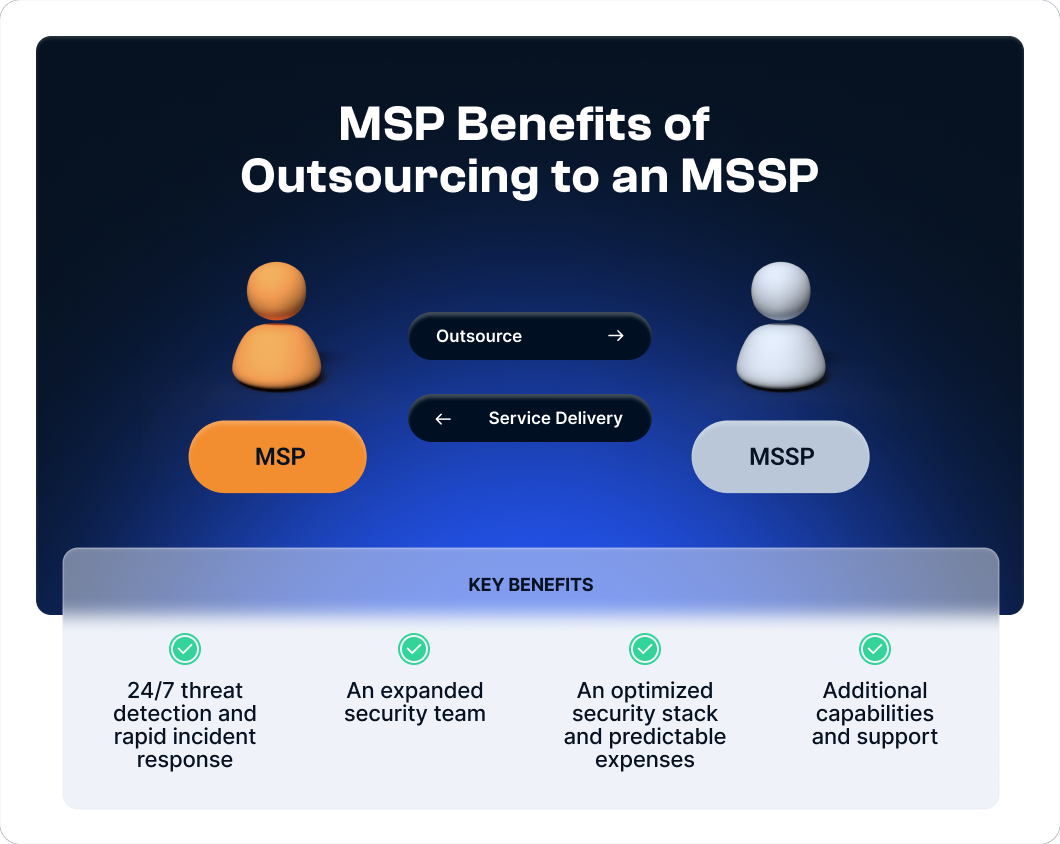 MSP Benefits of Outsourcing to an MSSP

Outsource →

← Service Delivery

MSP

MSSP

KEY BENEFITS

24/7 threat detection and rapid incident response

An expanded security team

An optimized security stack and predictable expenses

Additional capabilities and support